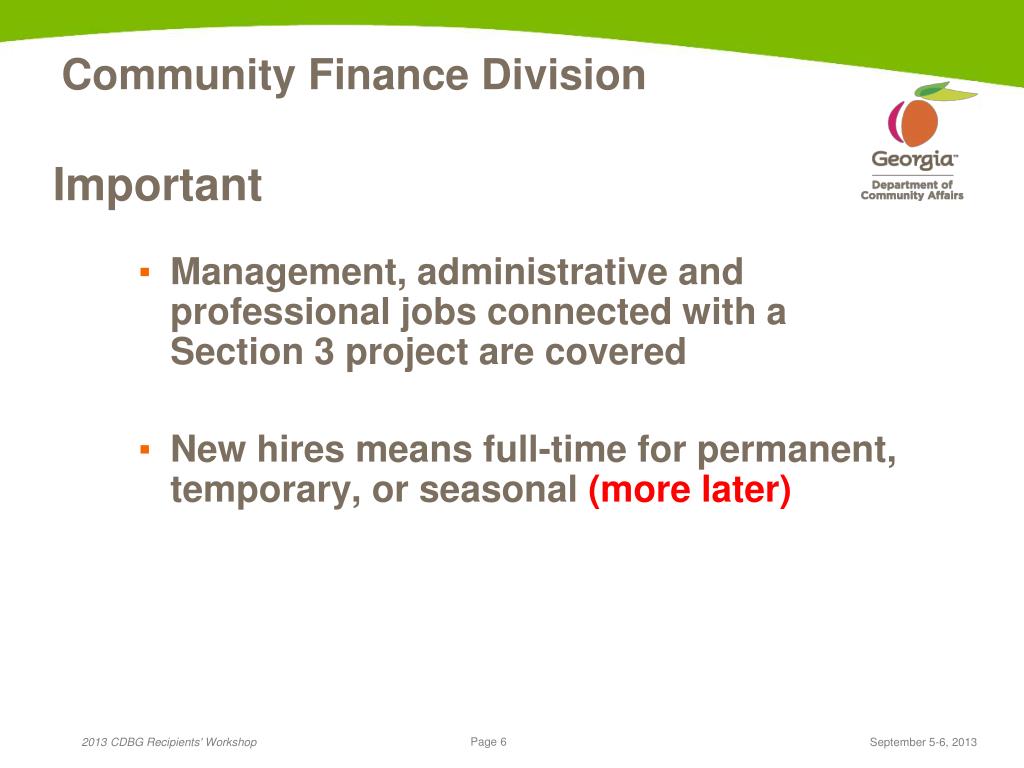 Community Finance Division

Georgia™
Department of Community Affairs

Important

▪ Management, administrative and professional jobs connected with a Section 3 project are covered

▪ New hires means full-time for permanent, temporary, or seasonal (more later)

2013 CDBG Recipients' Workshop
Page 6
September 5-6, 2013